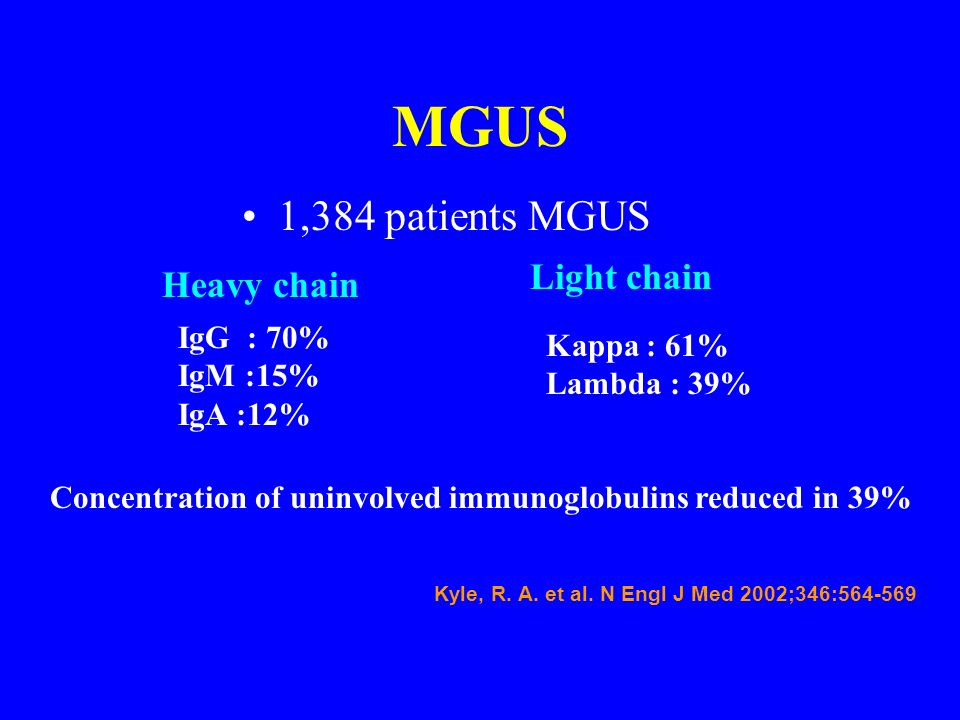 MGUS

• 1,384 patients MGUS

Heavy chain

IgG : 70%
IgM :15%
IgA :12%

Light chain

Kappa : 61%
Lambda : 39%

Concentration of uninvolved immunoglobulins reduced in 39%

Kyle, R. A. et al. N Engl J Med 2002;346:564-569